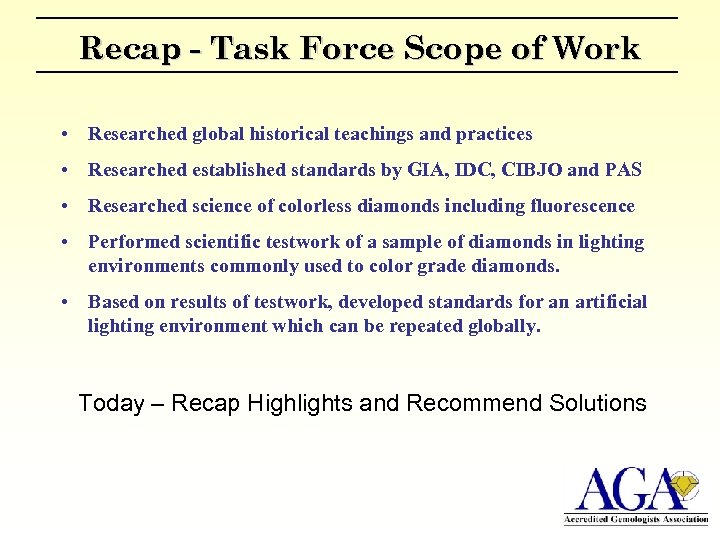 Recap - Task Force Scope of Work

• Researched global historical teachings and practices

• Researched established standards by GIA, IDC, CIBJO and PAS

• Researched science of colorless diamonds including fluorescence

• Performed scientific testwork of a sample of diamonds in lighting environments commonly used to color grade diamonds.

• Based on results of testwork, developed standards for an artificial lighting environment which can be repeated globally.

Today – Recap Highlights and Recommend Solutions

AGA
Accredited Gemologists Association